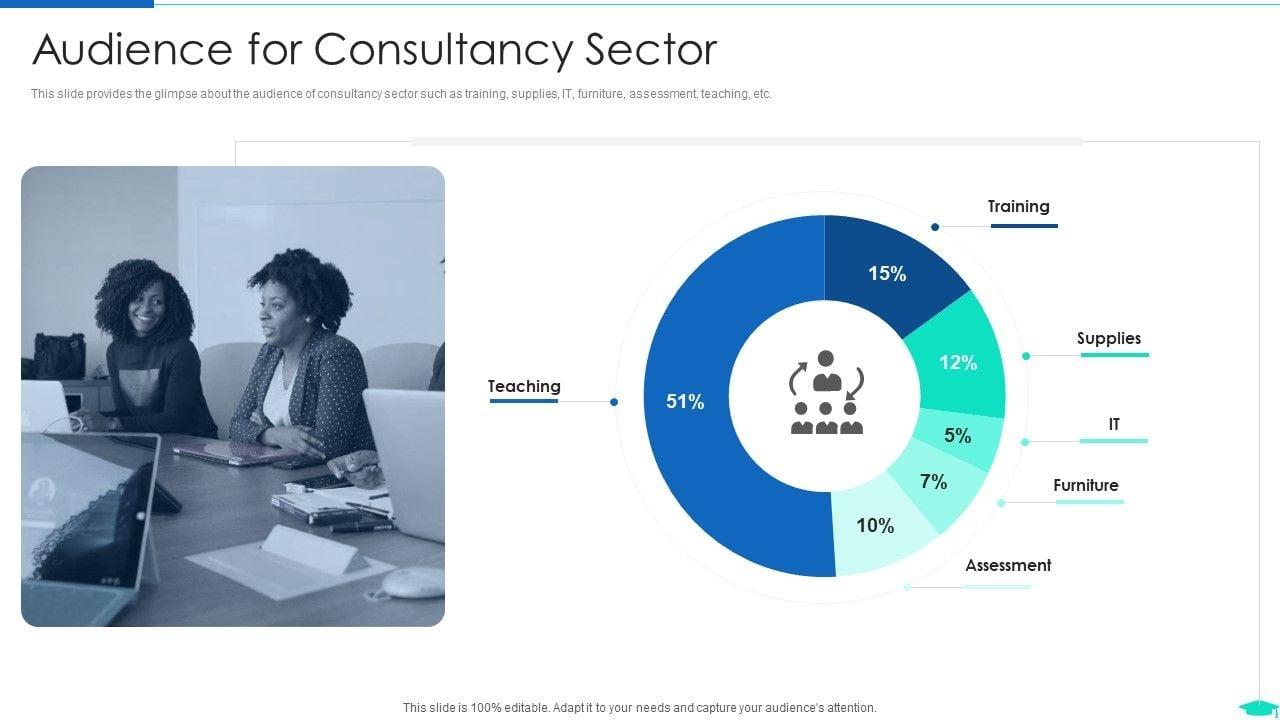 Audience for Consultancy Sector

This slide provides the glimpse about the audience of consultancy sector such as training, supplies, IT, furniture, assessment, teaching, etc.

Training
15%
Supplies
12%
IT
5%
Furniture
7%
Assessment
10%
Teaching
51%

This slide is 100% editable. Adapt it to your needs and capture your audience's attention.